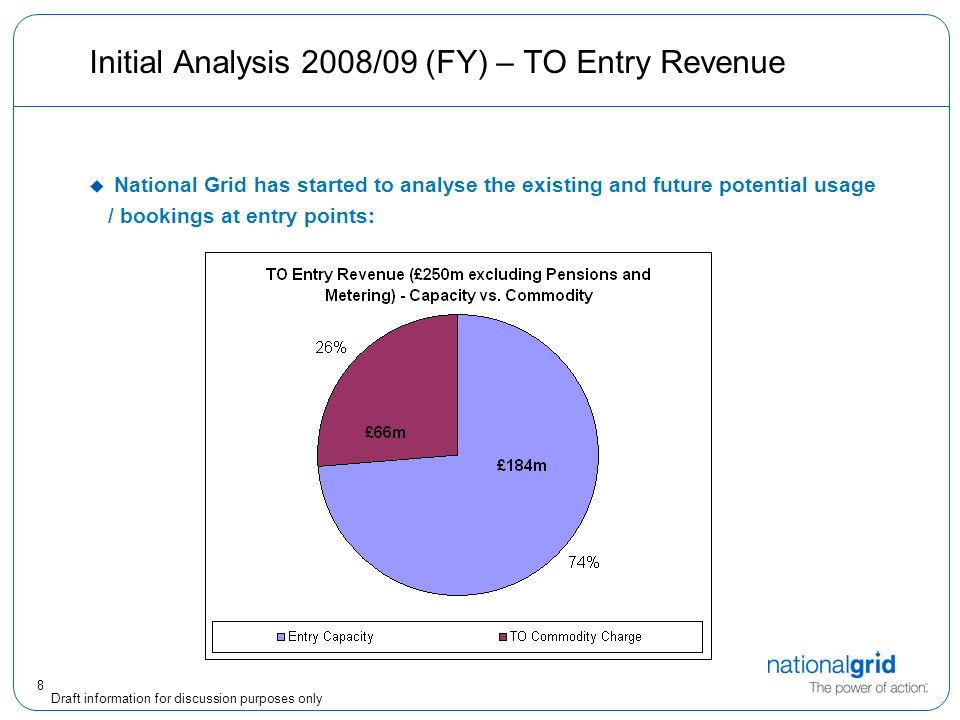 Initial Analysis 2008/09 (FY) – TO Entry Revenue

National Grid has started to analyse the existing and future potential usage / bookings at entry points:

TO Entry Revenue (£250m excluding Pensions and Metering) - Capacity vs. Commodity

26%

£66m

£184m

74%

Entry Capacity

TO Commodity Charge

8

Draft information for discussion purposes only

nationalgrid
The power of action.